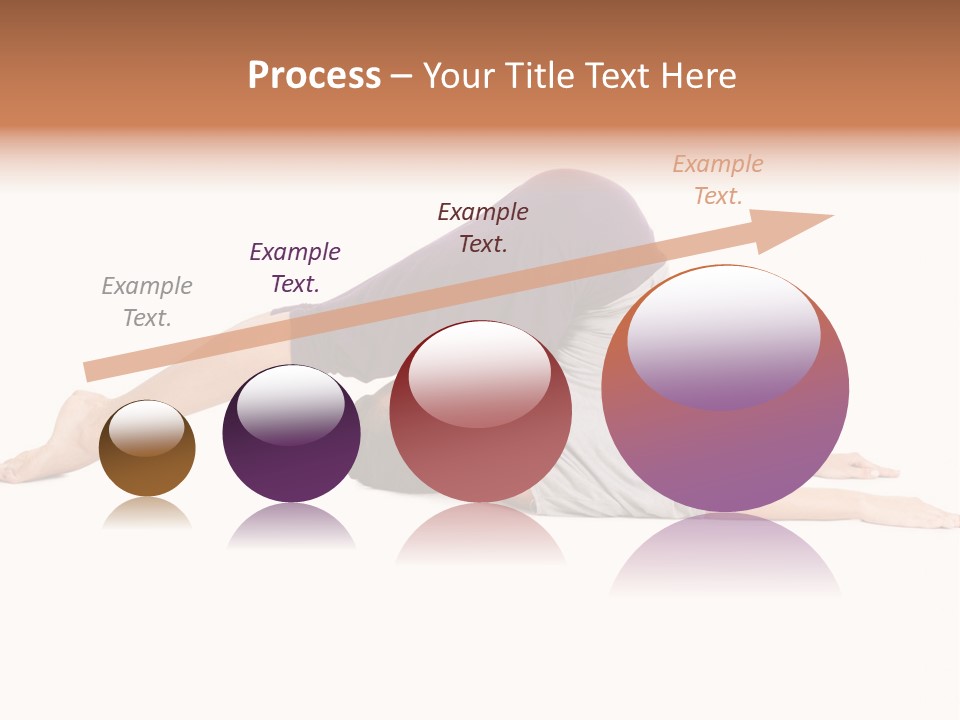 Process – Your Title Text Here

Example Text.

Example Text.

Example Text.

Example Text.